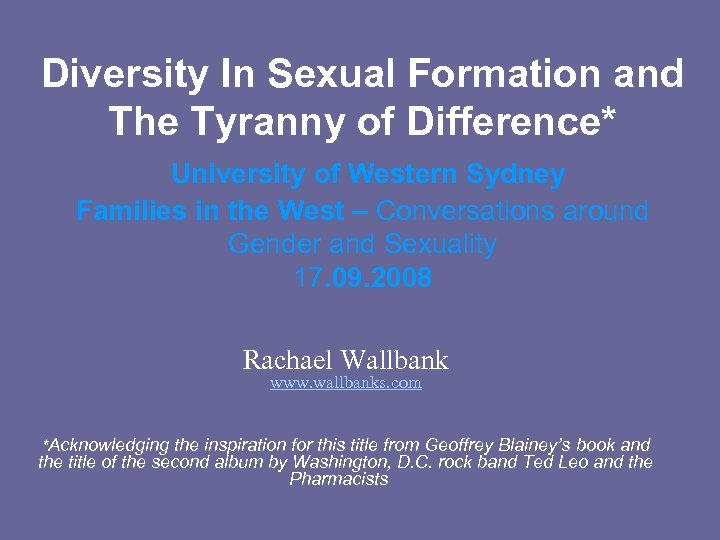 Diversity In Sexual Formation and The Tyranny of Difference*

University of Western Sydney

Families in the West – Conversations around Gender and Sexuality

17.09.2008

Rachael Wallbank

www.wallbanks.com

*Acknowledging the inspiration for this title from Geoffrey Blainey's book and the title of the second album by Washington, D.C. rock band Ted Leo and the Pharmacists